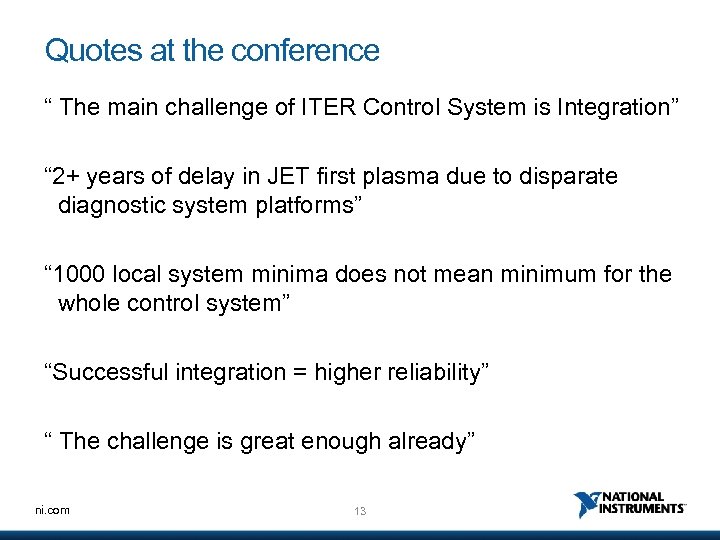 Quotes at the conference

“ The main challenge of ITER Control System is Integration”

“2+ years of delay in JET first plasma due to disparate diagnostic system platforms”

“1000 local system minima does not mean minimum for the whole control system”

“Successful integration = higher reliability”

“ The challenge is great enough already”

ni.com

13

NATIONAL INSTRUMENTS™